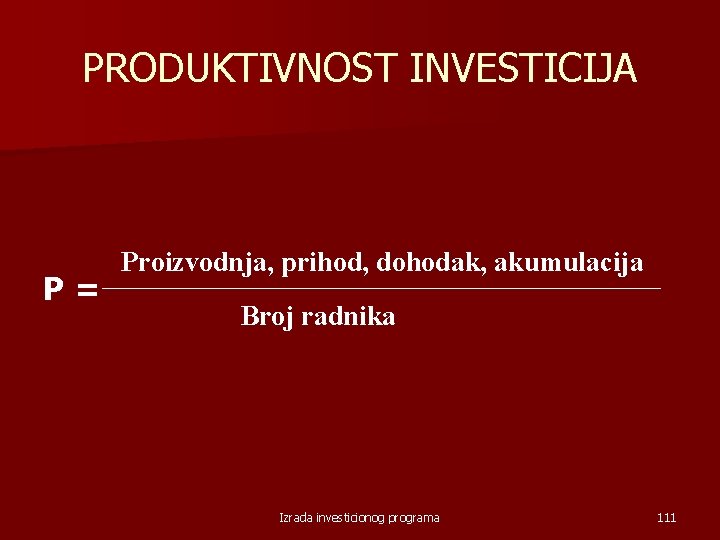 PRODUKTIVNOST INVESTICIJA

$P = \frac{\text{Proizvodnja, prihod, dohodak, akumulacija}}{\text{Broj radnika}}$

Izrada investicionog programa

111